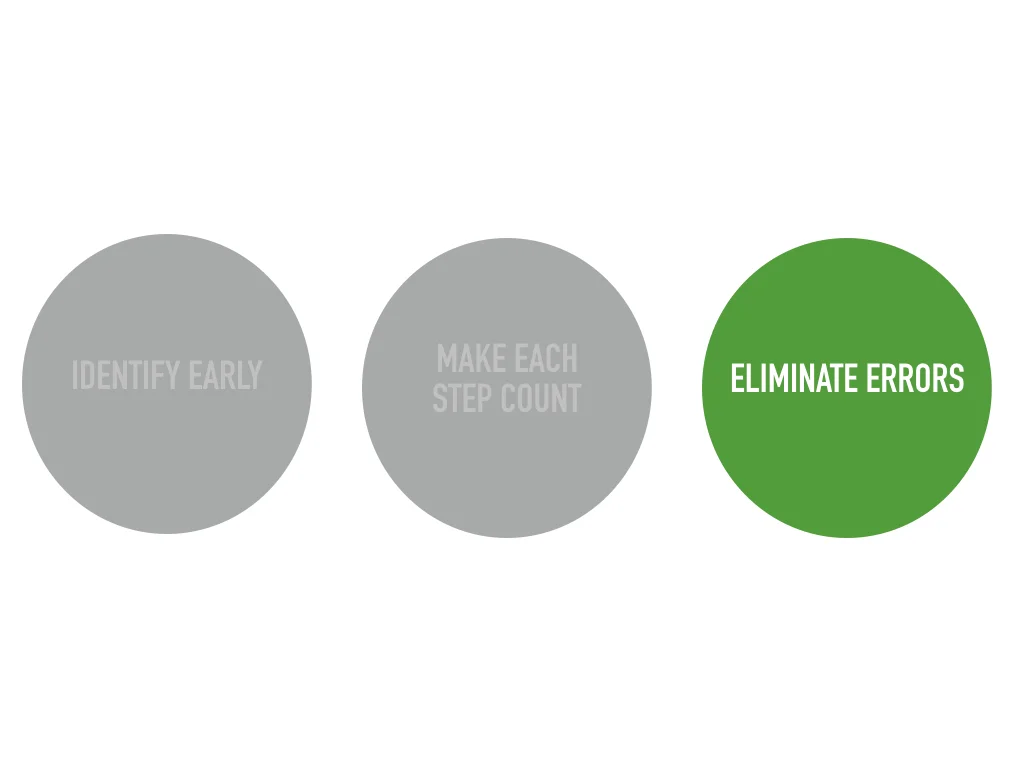 IDENTIFY EARLY

MAKE EACH STEP COUNT

ELIMINATE ERRORS